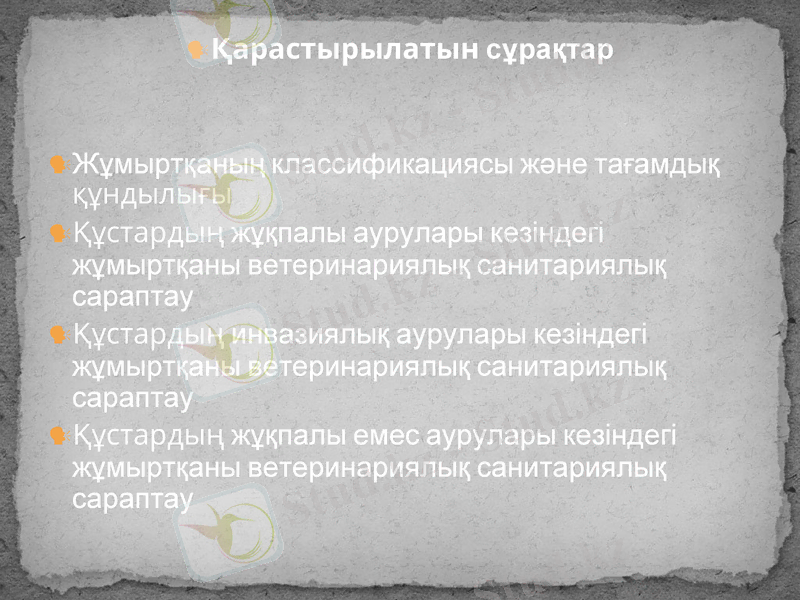 Қарастырылатын сұрақтар

Жұмыртқаның классификациясы және тағамдық құндылығы

Құстардың жұқпалы аурулары кезіндегі жұмыртқаны ветеринариялық санитариялық сараптау

Құстардың инвазиялық аурулары кезіндегі жұмыртқаны ветеринариялық санитариялық сараптау

Құстардың жұқпалы емес аурулары кезіндегі жұмыртқаны ветеринариялық санитариялық сараптау

Stud.kz